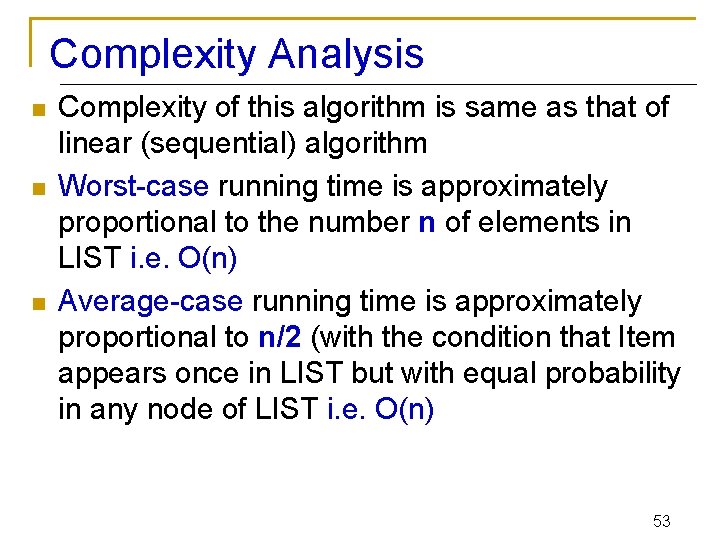 Complexity Analysis

Complexity of this algorithm is same as that of linear (sequential) algorithm

Worst-case running time is approximately proportional to the number n of elements in LIST i.e. O(n)

Average-case running time is approximately proportional to n/2 (with the condition that Item appears once in LIST but with equal probability in any node of LIST i.e. O(n)

53